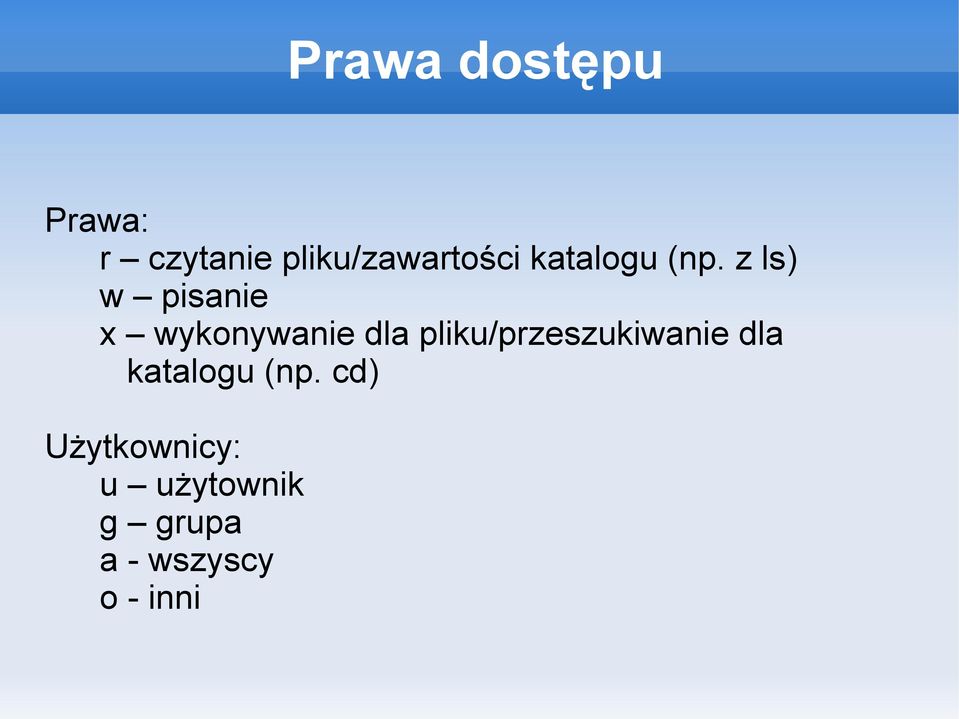 Prawa dostępu

Prawa:
r – czytanie pliku/zawartości katalogu (np. z ls)
w – pisanie
x – wykonywanie dla pliku/przeszukiwanie dla katalogu (np. cd)

Użytkownicy:
u – użytownik
g – grupa
a - wszyscy
o - inni